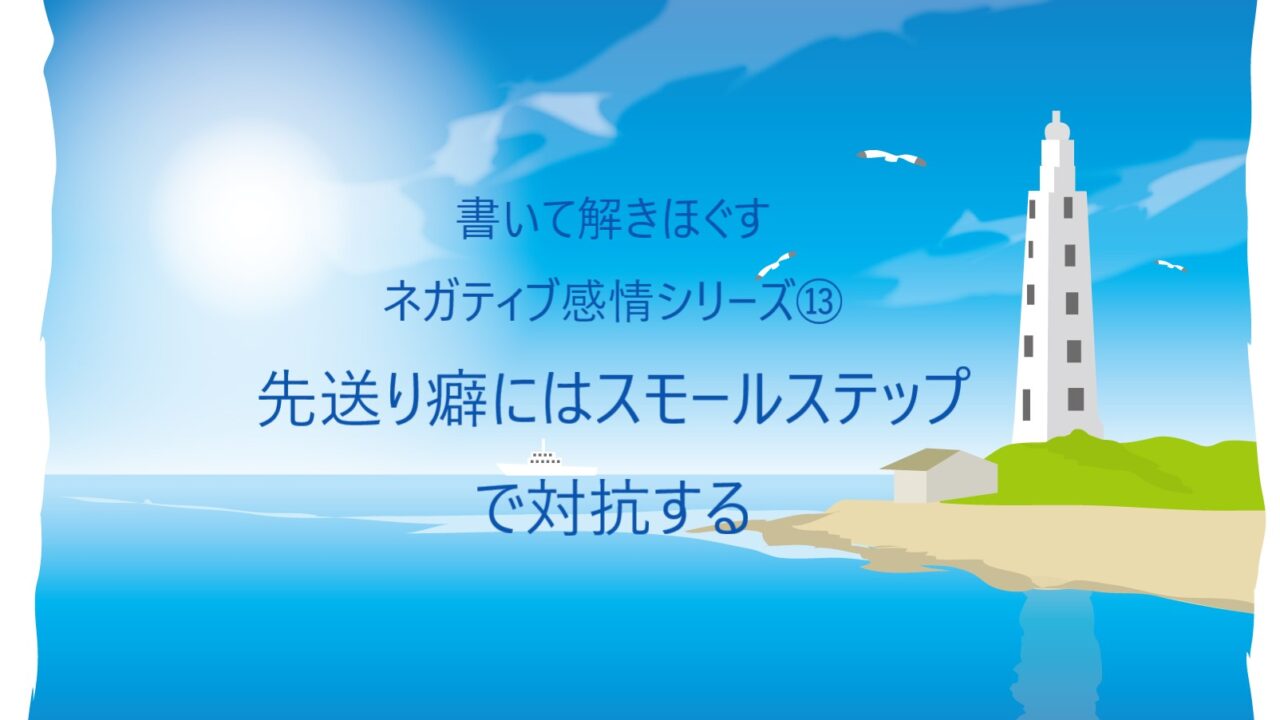 書いて解きほぐす
ネガティブ感情シリーズ⑬
先送り癖にはスモールステップで対抗する